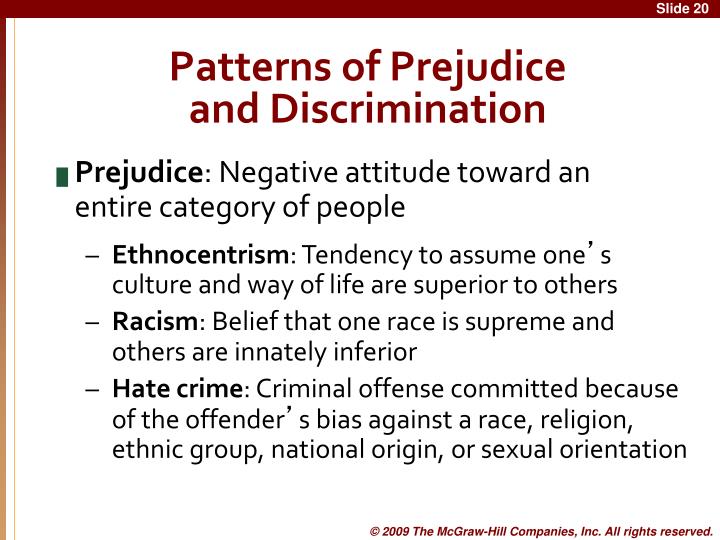 Slide 20

Patterns of Prejudice and Discrimination

Prejudice: Negative attitude toward an entire category of people

– Ethnocentrism: Tendency to assume one’s culture and way of life are superior to others

– Racism: Belief that one race is supreme and others are innately inferior

– Hate crime: Criminal offense committed because of the offender’s bias against a race, religion, ethnic group, national origin, or sexual orientation

© 2009 The McGraw-Hill Companies, Inc. All rights reserved.